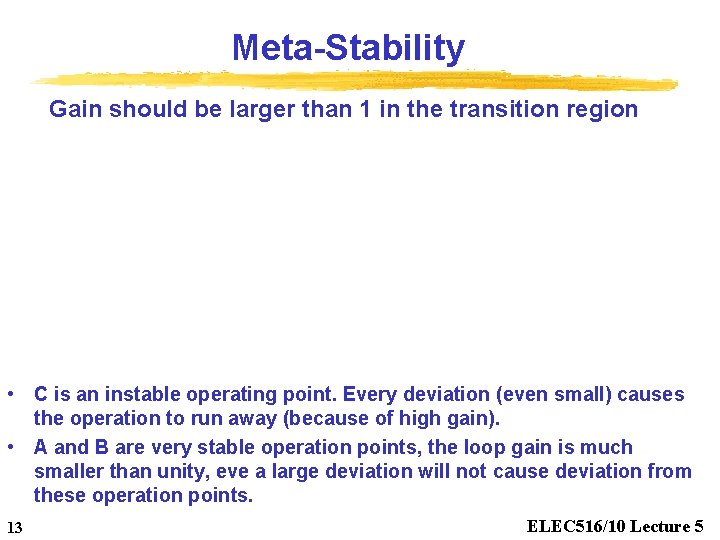 Meta-Stability

Gain should be larger than 1 in the transition region

• C is an instable operating point. Every deviation (even small) causes the operation to run away (because of high gain).
• A and B are very stable operation points, the loop gain is much smaller than unity, eve a large deviation will not cause deviation from these operation points.

13

ELEC516/10 Lecture 5